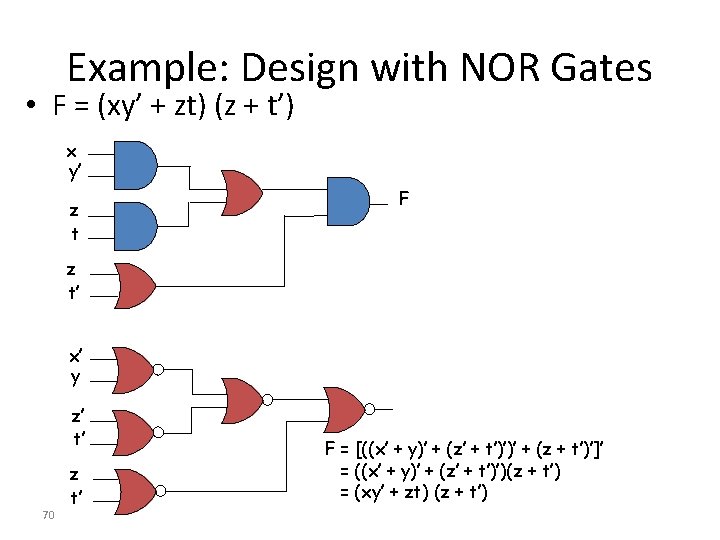 Example: Design with NOR Gates

• F = (xy' + zt) (z + t')

x
y'
z
t
z
t'
F

x'
y
z'
t'
z
t'

F = [((x' + y)' + (z' + t')')' + (z + t')']'
= ((x' + y)' + (z' + t')')(z + t')
= (xy' + zt) (z + t')

70